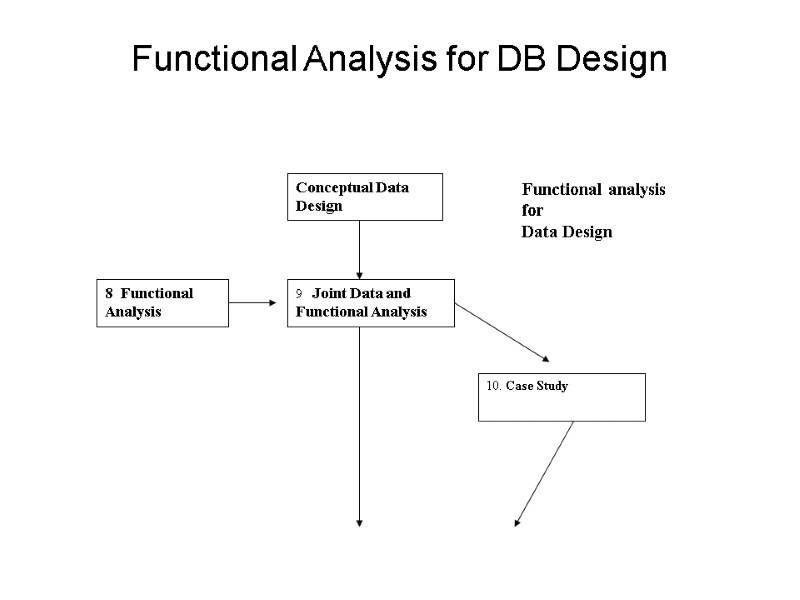 Functional Analysis for DB Design

Conceptual Data Design

Functional analysis for Data Design

8 Functional Analysis

9 Joint Data and Functional Analysis

10. Case Study